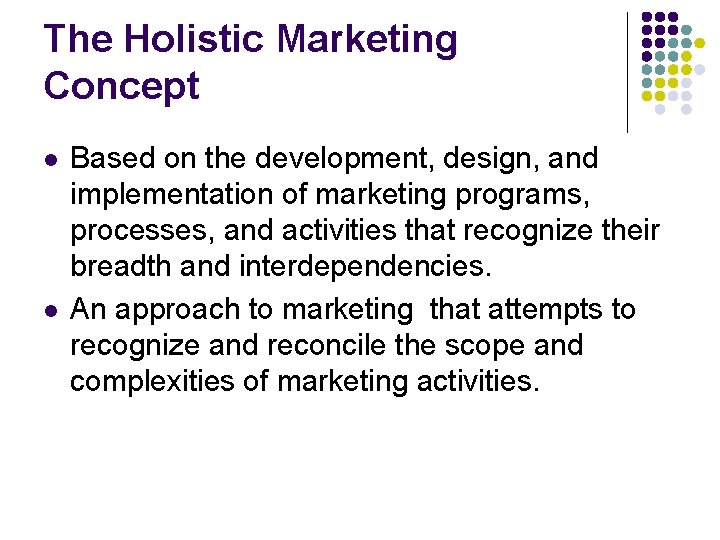 The Holistic Marketing Concept

- Based on the development, design, and implementation of marketing programs, processes, and activities that recognize their breadth and interdependencies.
- An approach to marketing that attempts to recognize and reconcile the scope and complexities of marketing activities.